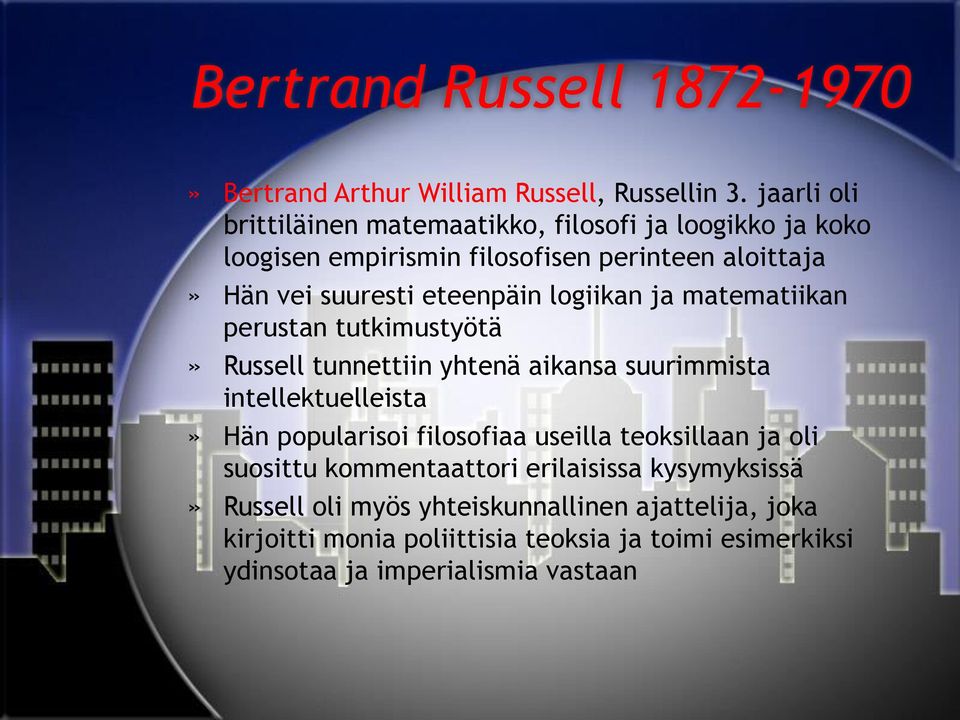 Bertrand Russell 1872-1970

» Bertrand Arthur William Russell, Russellin 3. jaarli oli brittiläinen matemaatikko, filosofi ja loogikko ja koko loogisen empirismin filosofisen perinteen aloittaja

» Hän vei suuresti eteenpäin logiikan ja matematiikan perustan tutkimustyötä

» Russell tunnettiin yhtenä aikansa suurimmista intellektuelleista

» Hän popularisoi filosofiaa useilla teoksillaan ja oli suosittu kommentaattori erilaisissa kysymyksissä

» Russell oli myös yhteiskunnallinen ajattelija, joka kirjoitti monia poliittisia teoksia ja toimi esimerkiksi ydinsotaa ja imperialismia vastaan